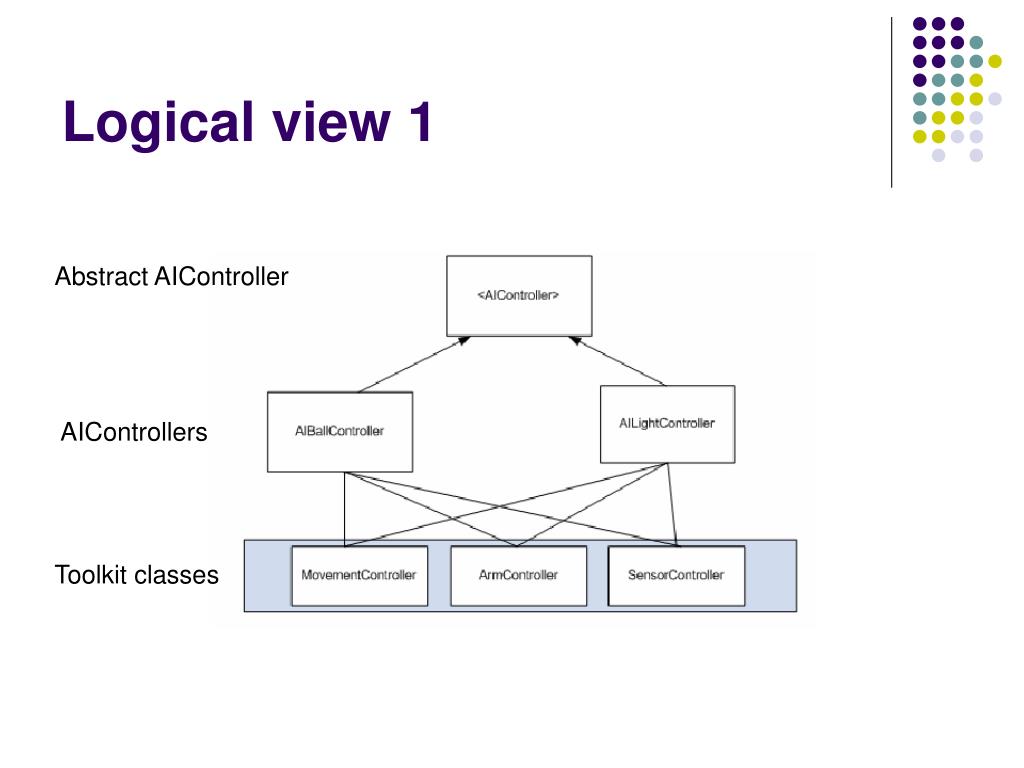 Logical view 1

Abstract AIController

<AIController>

AIControllers

AIBallController

AILightController

Toolkit classes

MovementController

ArmController

SensorController